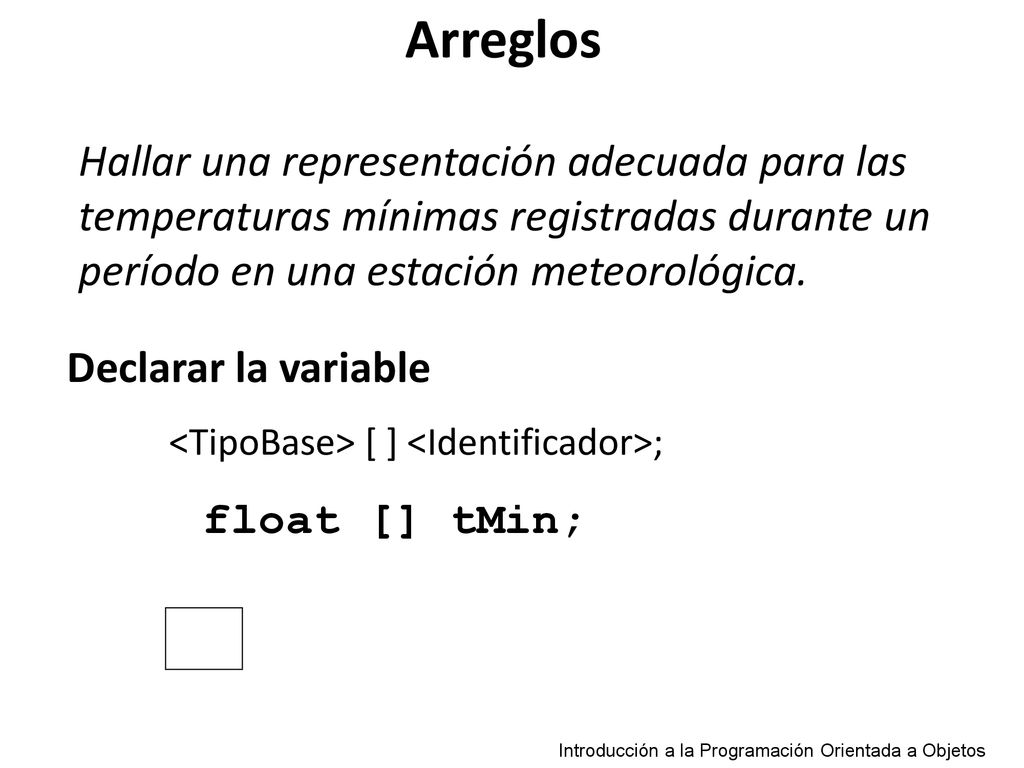 Arreglos

Hallar una representación adecuada para las temperaturas mínimas registradas durante un período en una estación meteorológica.

Declarar la variable

<TipoBase> [ ] <Identificador>;

float [] tMin;

Introducción a la Programación Orientada a Objetos